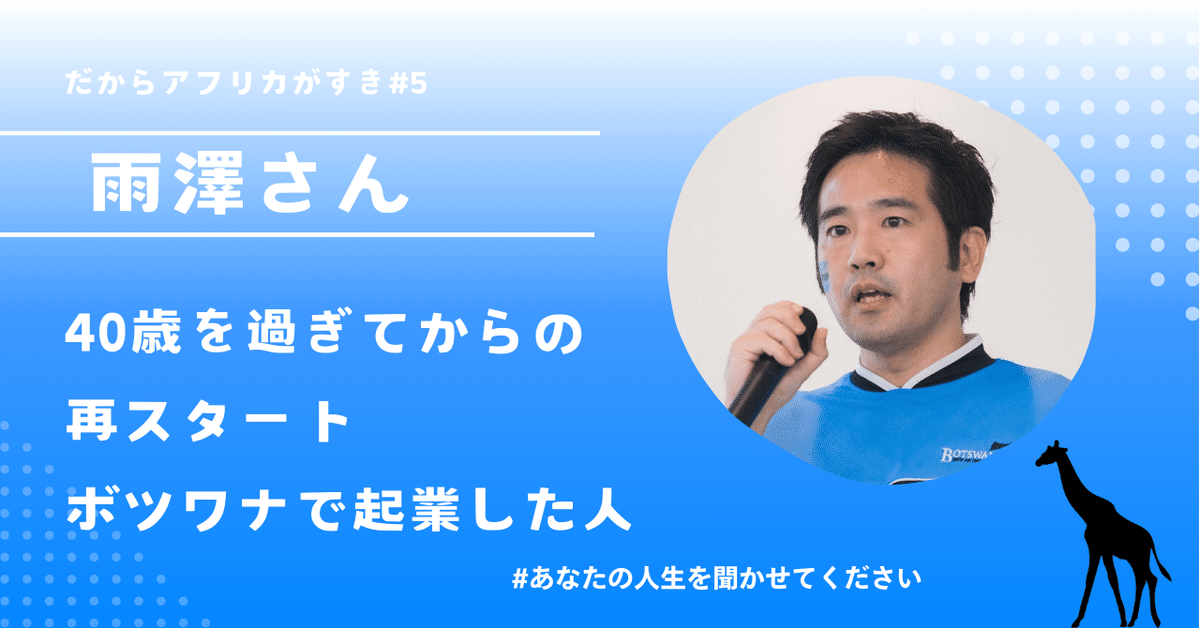 だからアフリカがすき#5

雨澤さん

40歳を過ぎてからの
再スタート
ボツワナで起業した人

BOTSWA

#あなたの人生を聞かせてください